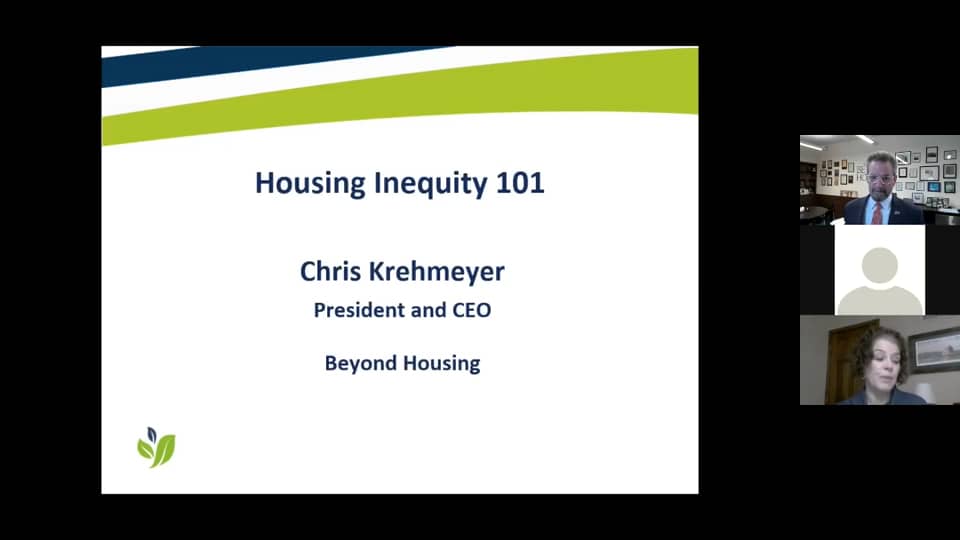 Housing Inequity 101

Chris Krehmeyer
President and CEO

Beyond Housing